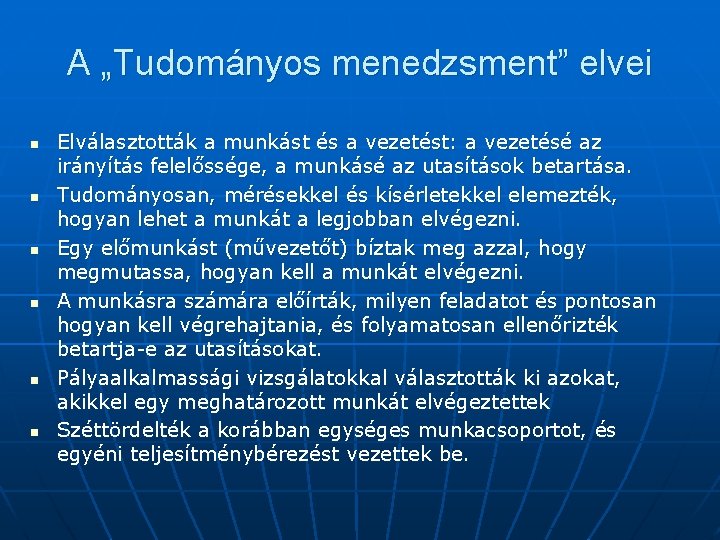 A „Tudományos menedzsment” elvei

- Elválasztották a munkást és a vezetést: a vezetésé az irányítás felelőssége, a munkásé az utasítások betartása.
- Tudományosan, mérésekkel és kísérletekkel elemezték, hogyan lehet a munkát a legjobban elvégezni.
- Egy előmunkást (művezetőt) bíztak meg azzal, hogy megmutassa, hogyan kell a munkát elvégezni.
- A munkásra számára előírták, milyen feladatot és pontosan hogyan kell végrehajtania, és folyamatosan ellenőrizték betartja-e az utasításokat.
- Pályaalkalmassági vizsgálatokkal választották ki azokat, akikkel egy meghatározott munkát elvégeztettek
- Széttördelték a korábban egységes munkacsoportot, és egyéni teljesítménybérezést vezettek be.